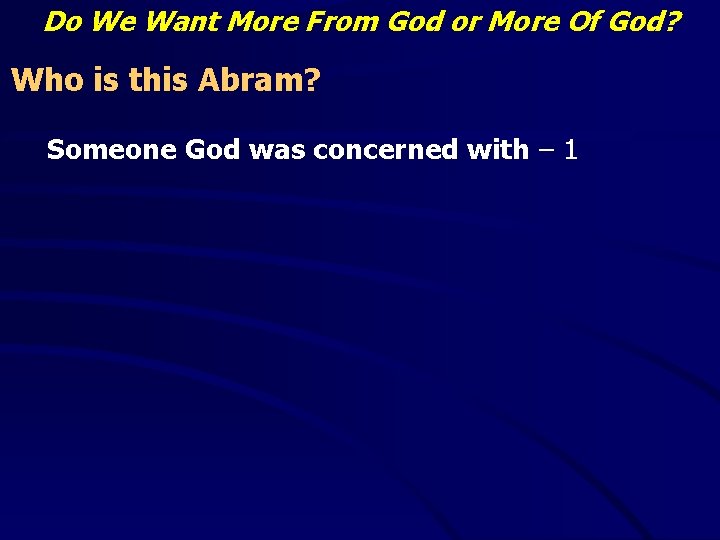 Do We Want More From God or More Of God?

Who is this Abram?

Someone God was concerned with – 1